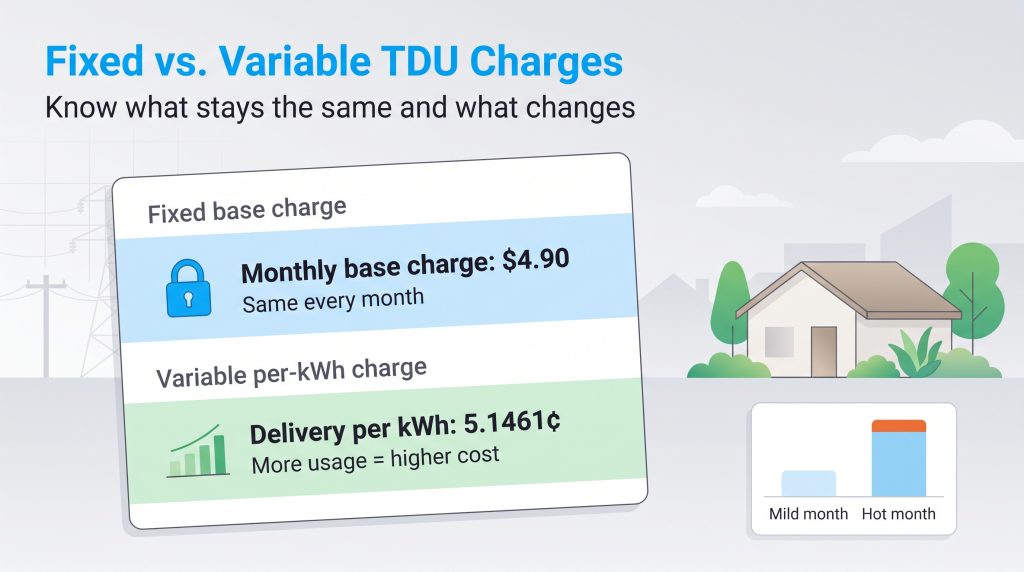 Fixed vs. Variable TDU Charges
Know what stays the same and what changes

Fixed base charge

Monthly base charge: $4.90
Same every month

Variable per-kWh charge

Delivery per kWh: 5.1461¢
More usage = higher cost

Mild month
Hot month